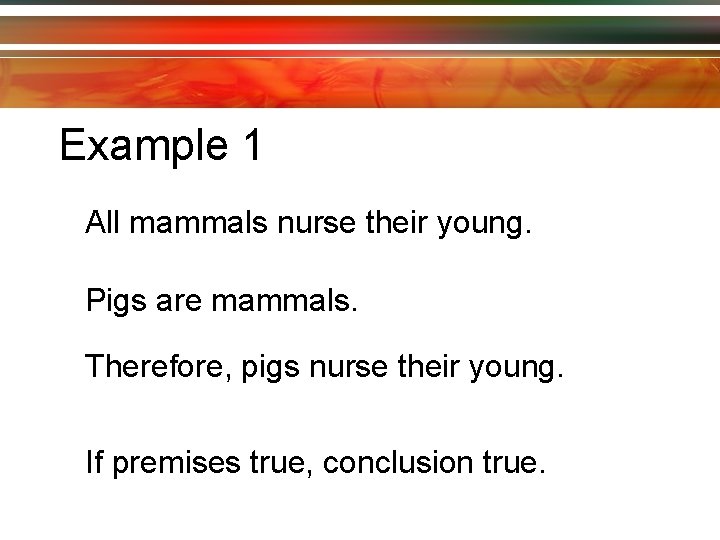 Example 1

All mammals nurse their young.

Pigs are mammals.

Therefore, pigs nurse their young.

If premises true, conclusion true.